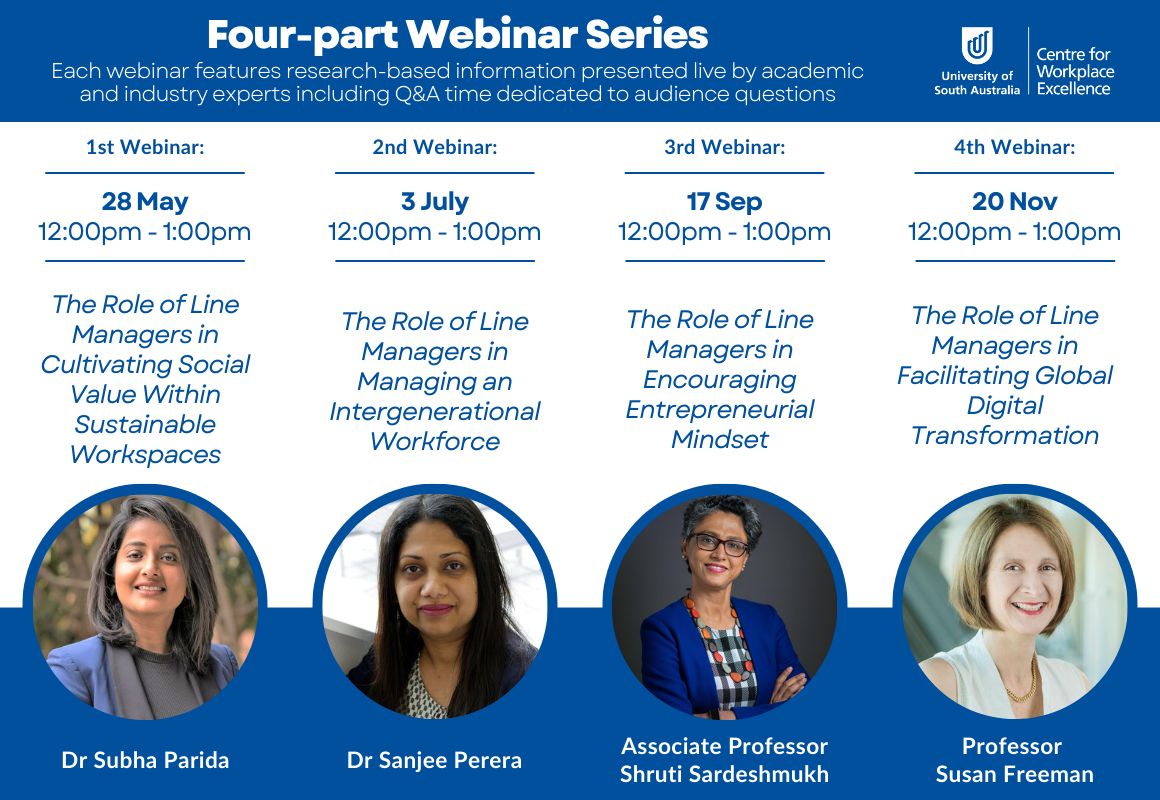 Four-part Webinar Series
Each webinar features research-based information presented live by academic and industry experts including Q&A time dedicated to audience questions

University of South Australia
Centre for Workplace Excellence

1st Webinar:
28 May
12:00pm - 1:00pm
The Role of Line Managers in Cultivating Social Value Within Sustainable Workspaces
Dr Subha Parida

2nd Webinar:
3 July
12:00pm - 1:00pm
The Role of Line Managers in Managing an Intergenerational Workforce
Dr Sanjee Perera

3rd Webinar:
17 Sep
12:00pm - 1:00pm
The Role of Line Managers in Encouraging Entrepreneurial Mindset
Associate Professor Shruti Sardeshmukh

4th Webinar:
20 Nov
12:00pm - 1:00pm
The Role of Line Managers in Facilitating Global Digital Transformation
Professor Susan Freeman